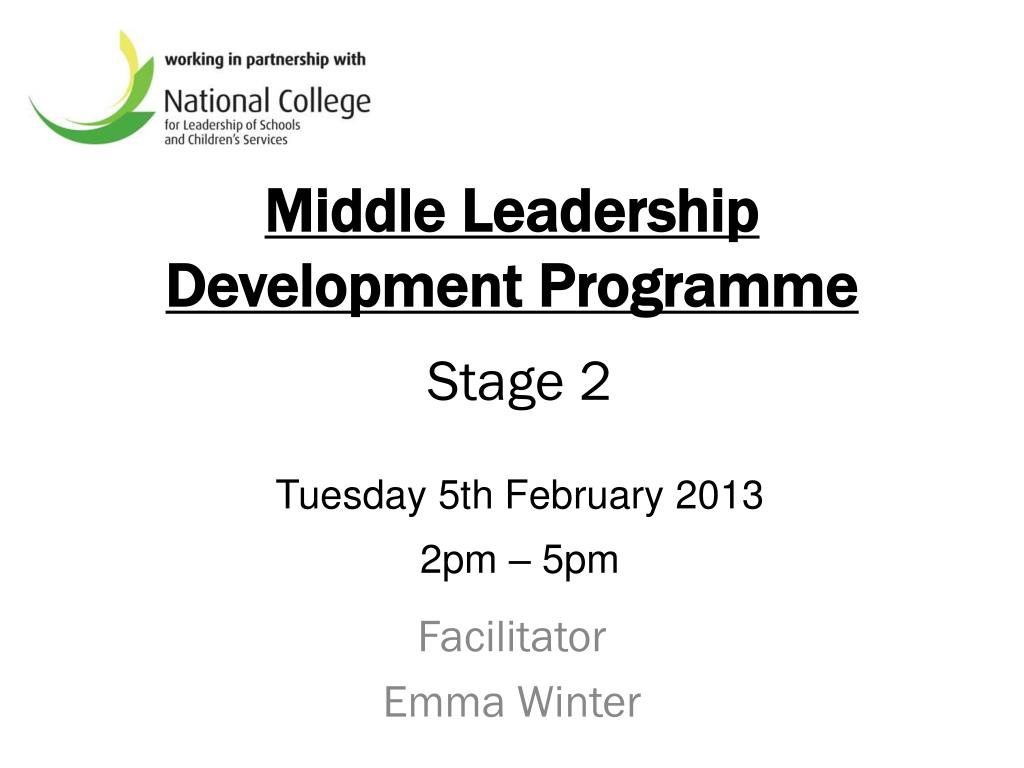 working in partnership with
National College
for Leadership of Schools
and Children's Services

Middle Leadership Development Programme

Stage 2

Tuesday 5th February 2013

2pm – 5pm

Facilitator
Emma Winter